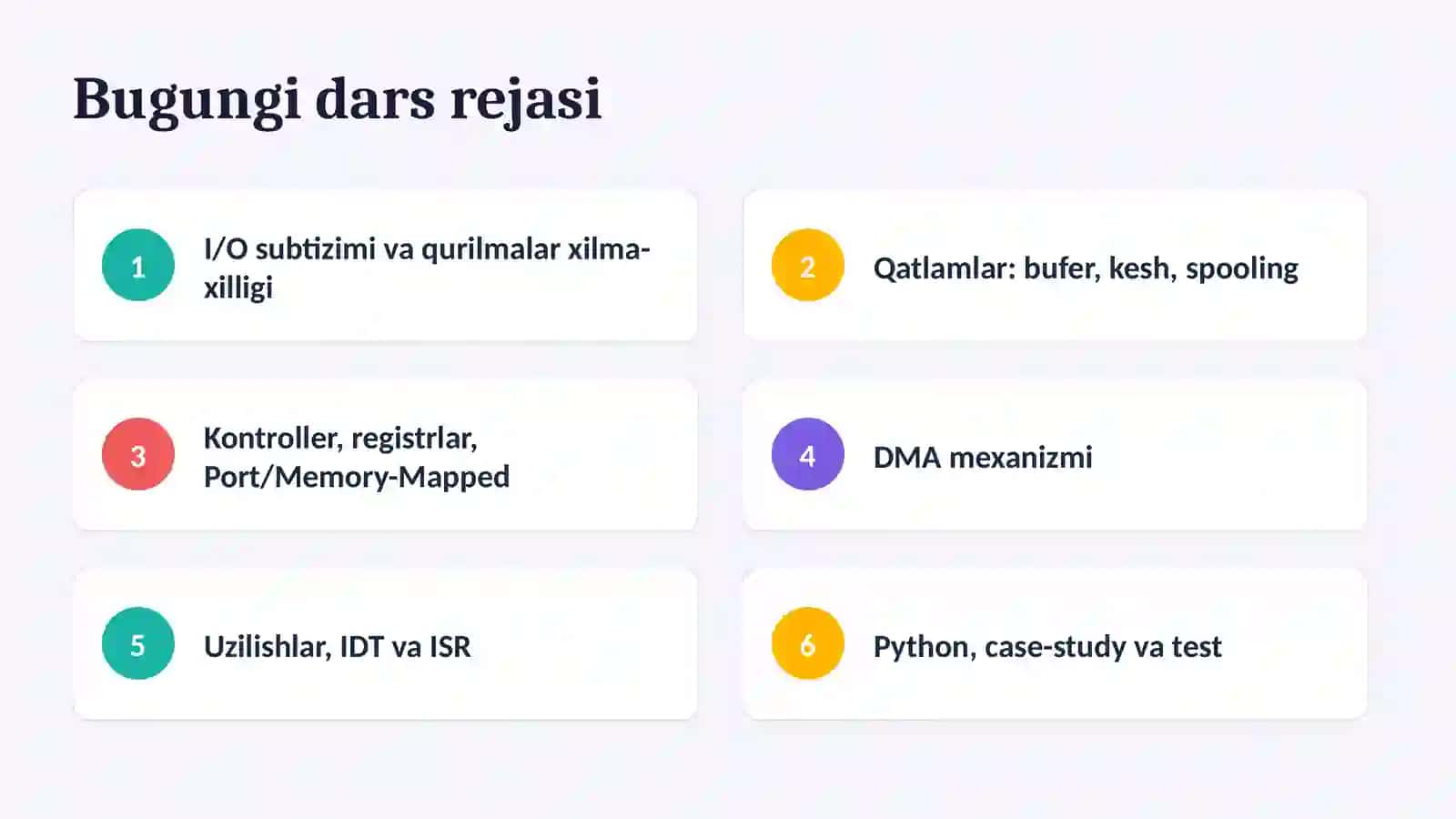 Bugungi dars rejasi

1
I/O subtizimi va qurilmalar xilma-xilligi

2
Qatlamlar: bufer, kesh, spooling

3
Kontroller, registrlar, Port/Memory-Mapped

4
DMA mexanizmi

5
Uzilishlar, IDT va ISR

6
Python, case-study va test